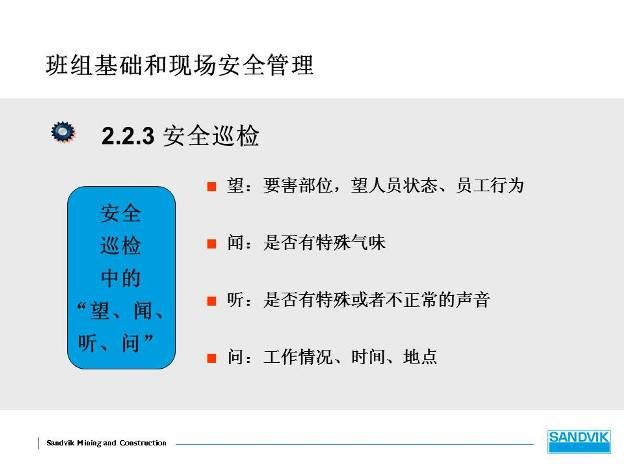 班组基础和现场安全管理

2.2.3 安全巡检

安全巡检中的“望、闻、听、问”

■ 望：要害部位，望人员状态、员工行为

■ 闻：是否有特殊气味

■ 听：是否有特殊或者不正常的声音

■ 问：工作情况、时间、地点

Sandvik Mining and Construction

SANDVIK